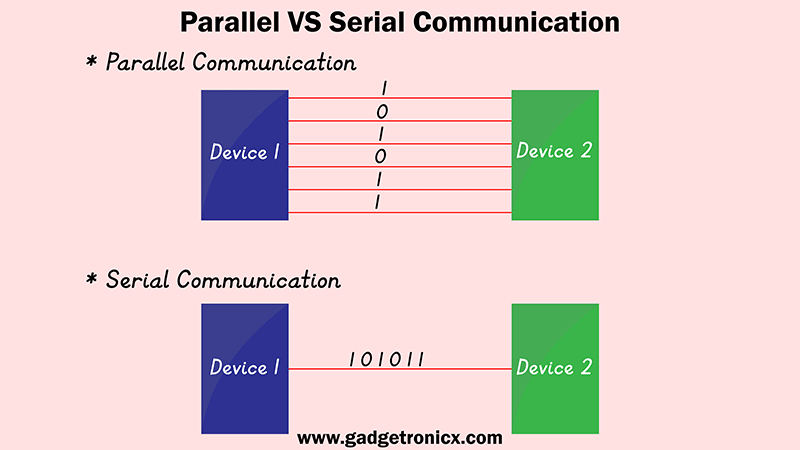 Parallel VS Serial Communication

* Parallel Communication

Device 1

1
0
1
0
1
1

Device 2

* Serial Communication

Device 1

101011

Device 2

www.gadgetronicx.com